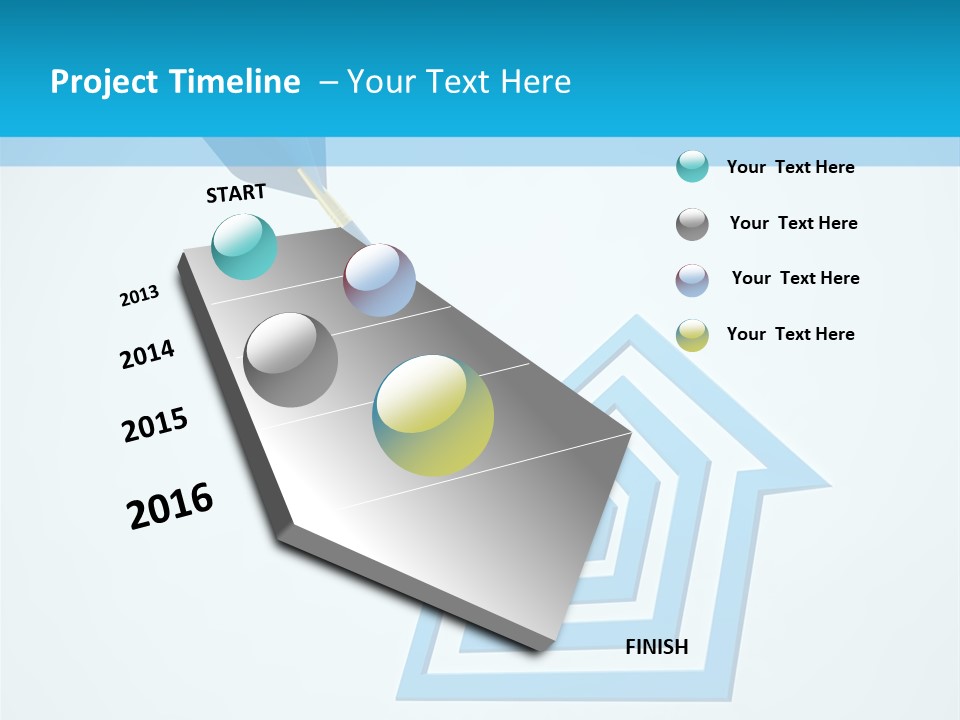 Project Timeline – Your Text Here

START

2013

2014

2015

2016

Your Text Here

Your Text Here

Your Text Here

Your Text Here

FINISH